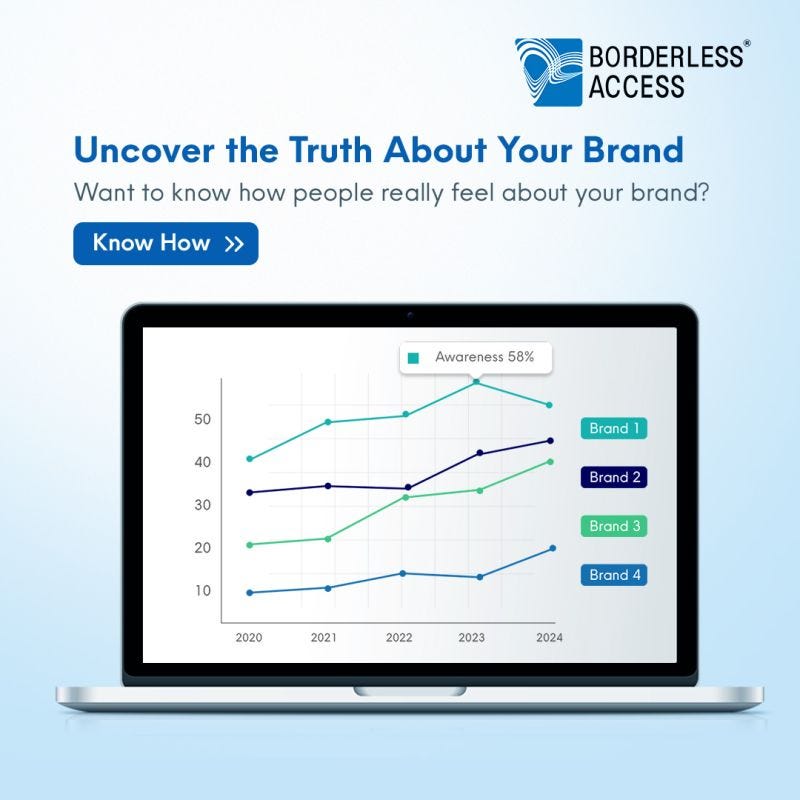 BORDERLESS® ACCESS

Uncover the Truth About Your Brand

Want to know how people really feel about your brand?

Know How >>

Awareness 58%

50
40
30
20
10

2020 2021 2022 2023 2024

Brand 1
Brand 2
Brand 3
Brand 4